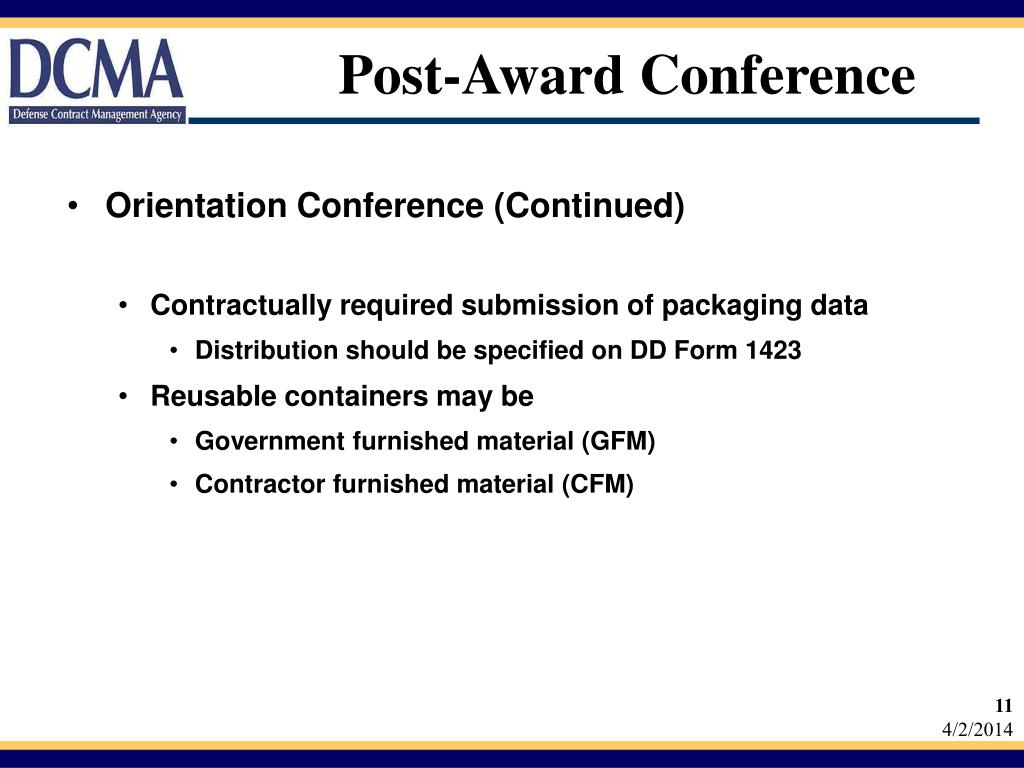 DCMA
Defense Contract Management Agency

Post-Award Conference

• Orientation Conference (Continued)

• Contractually required submission of packaging data

• Distribution should be specified on DD Form 1423

• Reusable containers may be

• Government furnished material (GFM)

• Contractor furnished material (CFM)

11

4/2/2014